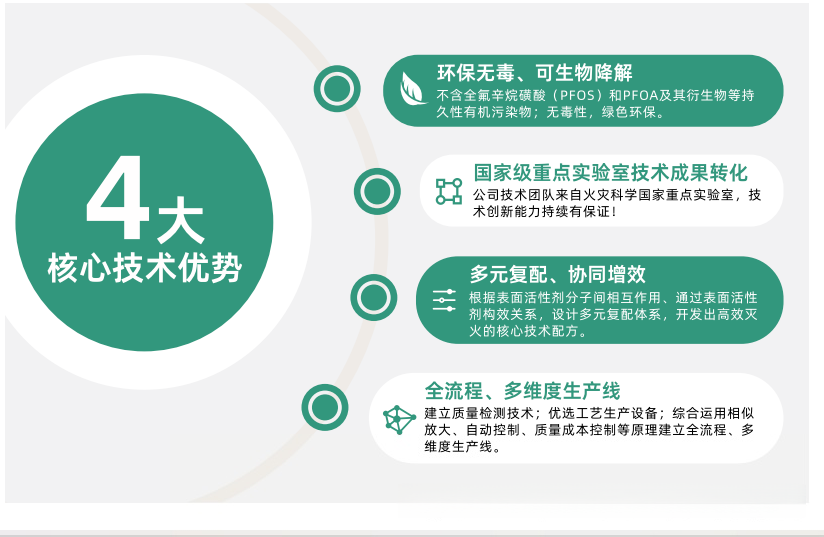 4大
核心技术优势

环保无毒、可生物降解
不含全氟辛烷磺酸（PFOS）和PFOA及其衍生物等持久性有机污染物；无毒性，绿色环保。

国家级重点实验室技术成果转化
公司技术团队来自火灾科学国家重点实验室，技术创新能力持续有保证！

多元复配、协同增效
根据表面活性剂分子间相互作用、通过表面活性剂构效关系，设计多元复配体系，开发出高效灭火的核心技术配方。

全流程、多维度生产线
建立质量检测技术；优选工艺生产设备；综合运用相似放大、自动控制、质量成本控制等原理建立全流程、多维度生产线。